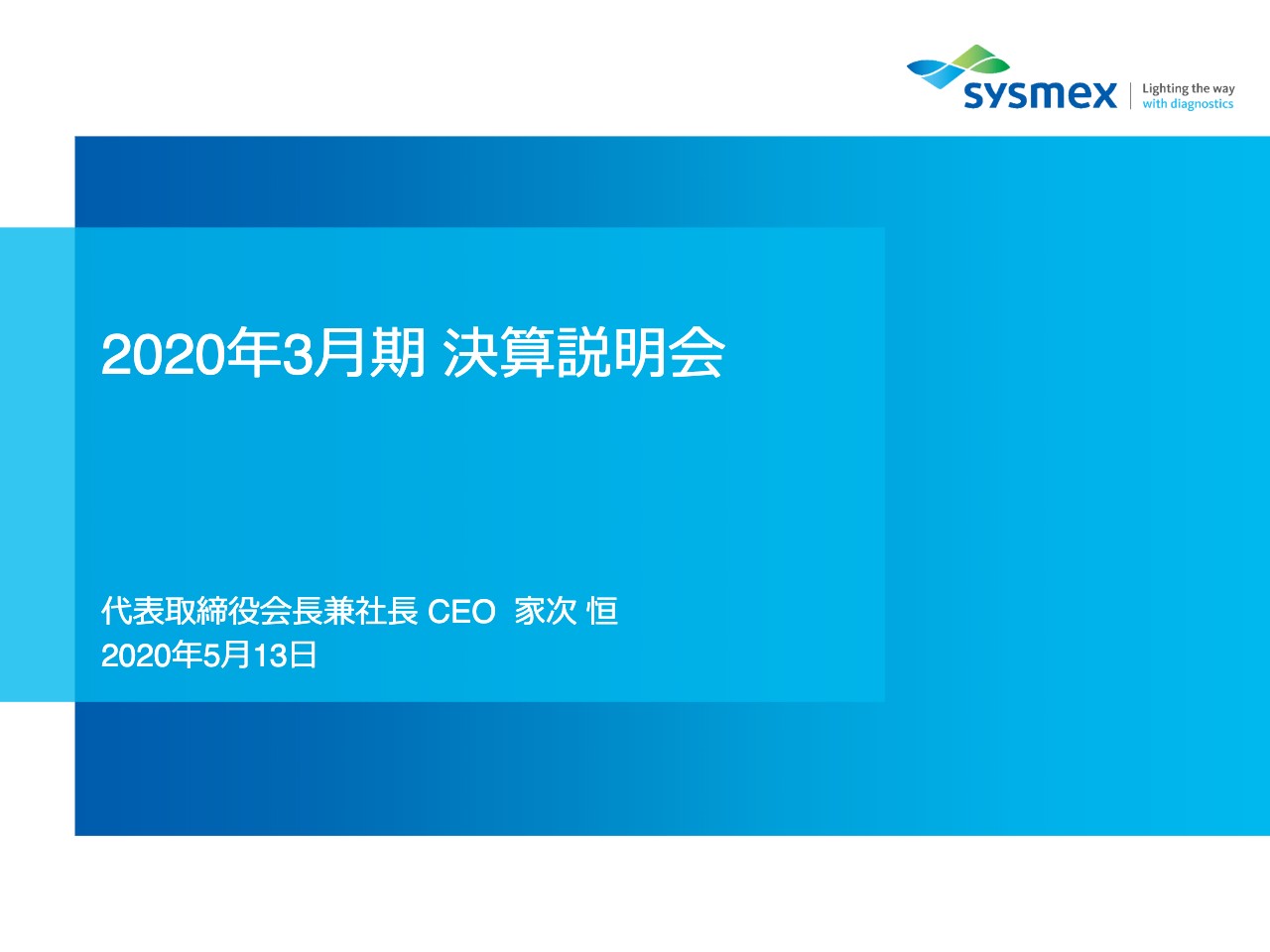 sysmex
Lighting the way
with diagnostics

2020年3月期 決算説明会

代表取締役会長兼社長 CEO 家次 恒
2020年5月13日